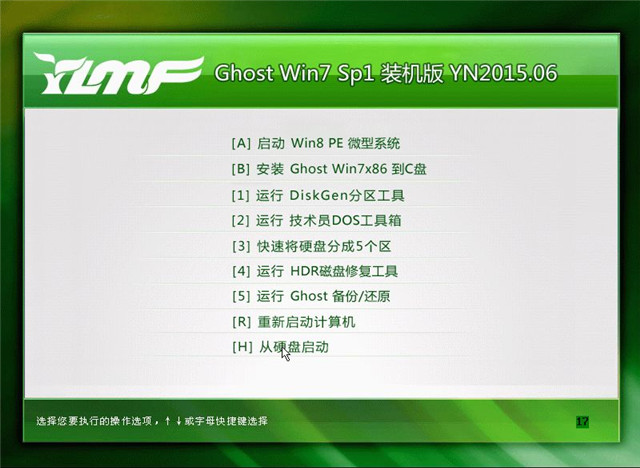 YLMF Ghost Win7 Sp1 装机版 YN2015.06

[A] 启动 Win8 PE 微型系统
[B] 安装 Ghost Win7x86 到C盘
[1] 运行 DiskGen分区工具
[2] 运行 技术员DOS工具箱
[3] 快速将硬盘分成5个区
[4] 运行 HDR磁盘修复工具
[5] 运行 Ghost 备份/还原
[R] 重新启动计算机
[H] 从硬盘启动

选择您要执行的操作选项，↑↓或字母快捷键选择

17